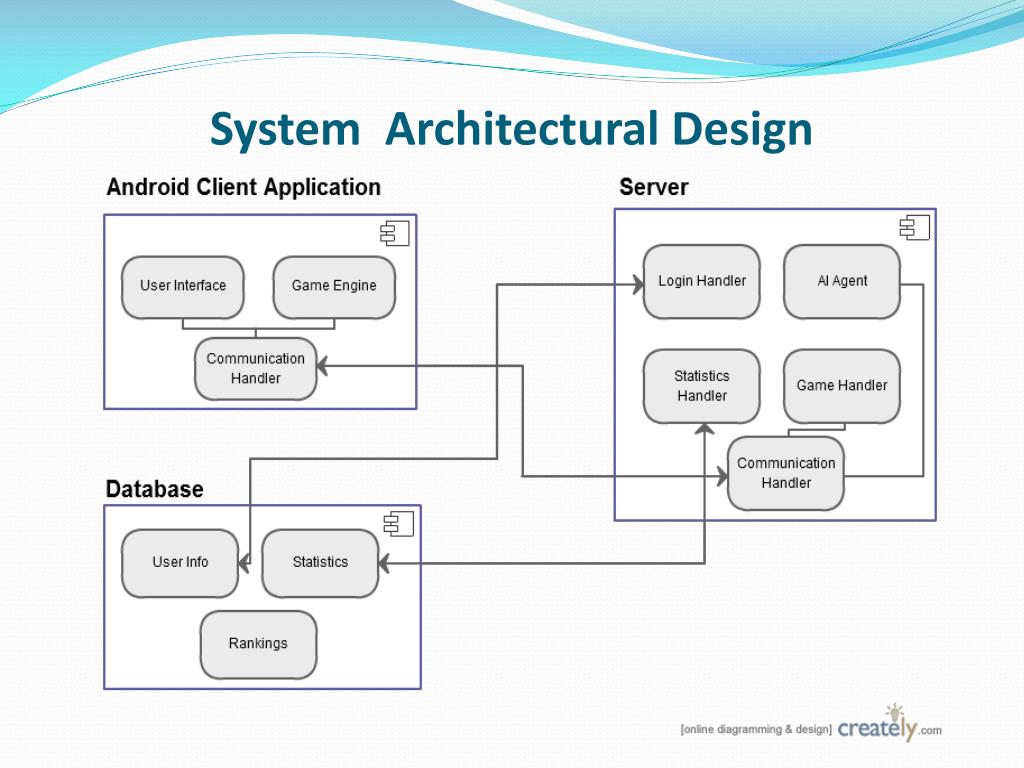 System Architectural Design

Android Client Application

User Interface

Game Engine

Communication Handler

Server

Login Handler

AI Agent

Statistics Handler

Game Handler

Communication Handler

Database

User Info

Statistics

Rankings

[online diagramming & design] creately.com